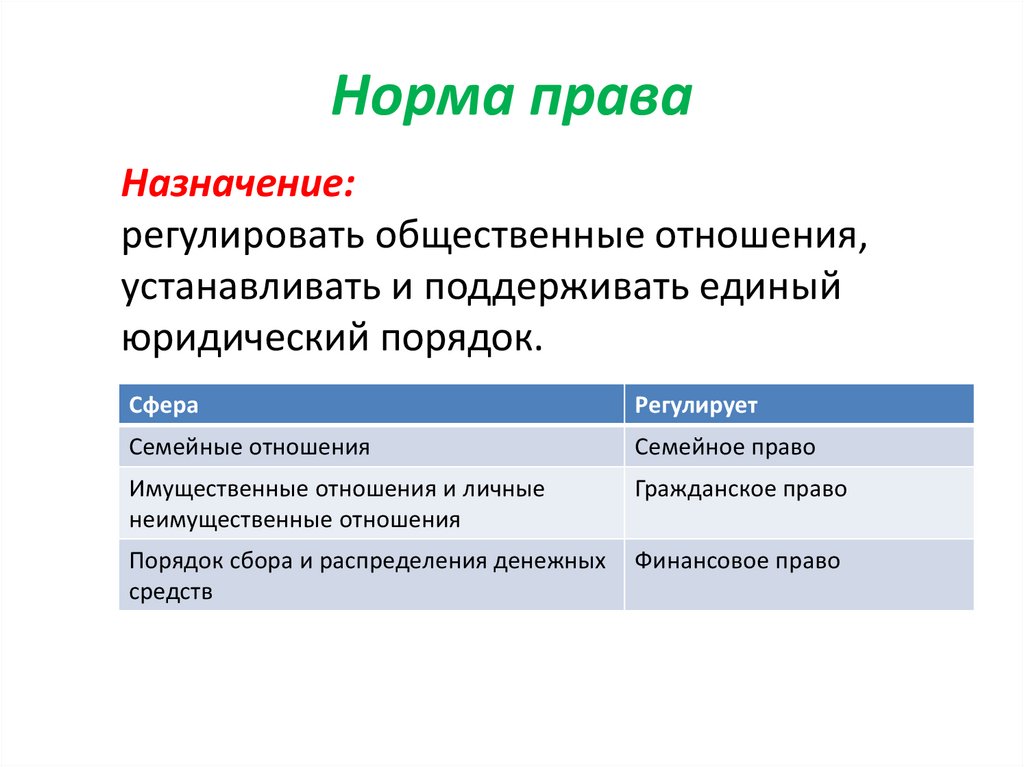 Норма права

Назначение:
регулировать общественные отношения, устанавливать и поддерживать единый юридический порядок.

| Сфера | Регулирует |
|---|---|
| Семейные отношения | Семейное право |
| Имущественные отношения и личные неимущественные отношения | Гражданское право |
| Порядок сбора и распределения денежных средств | Финансовое право |